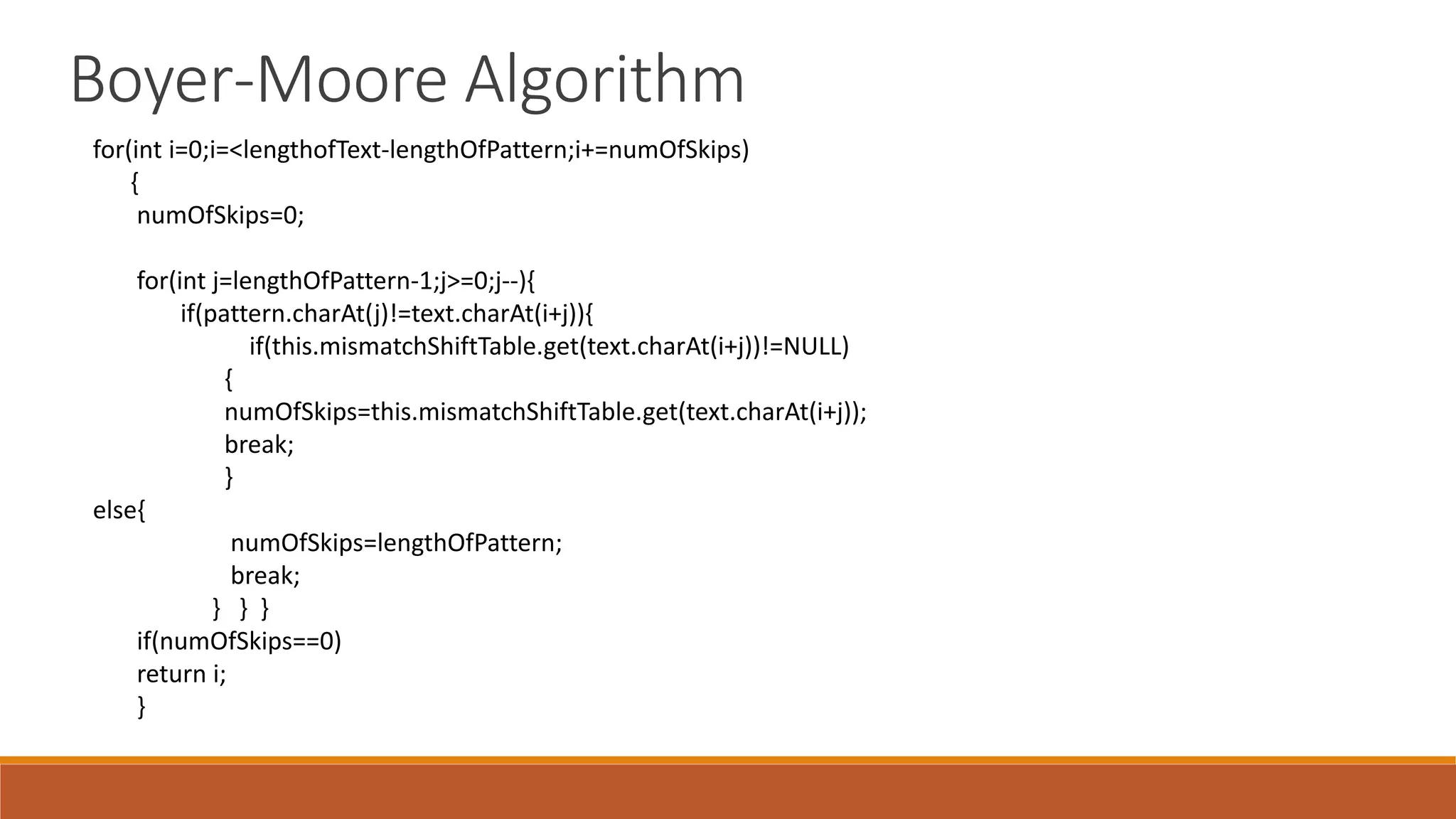 Boyer-Moore Algorithm

for(int i=0;i=<lengthofText-lengthOfPattern;i+=numOfSkips)
{
numOfSkips=0;

for(int j=lengthOfPattern-1;j>=0;j--){
if(pattern.charAt(j)!=text.charAt(i+j)){
if(this.mismatchShiftTable.get(text.charAt(i+j))!=NULL)
{
numOfSkips=this.mismatchShiftTable.get(text.charAt(i+j));
break;
}
else{
numOfSkips=lengthOfPattern;
break;
} } }
if(numOfSkips==0)
return i;
}